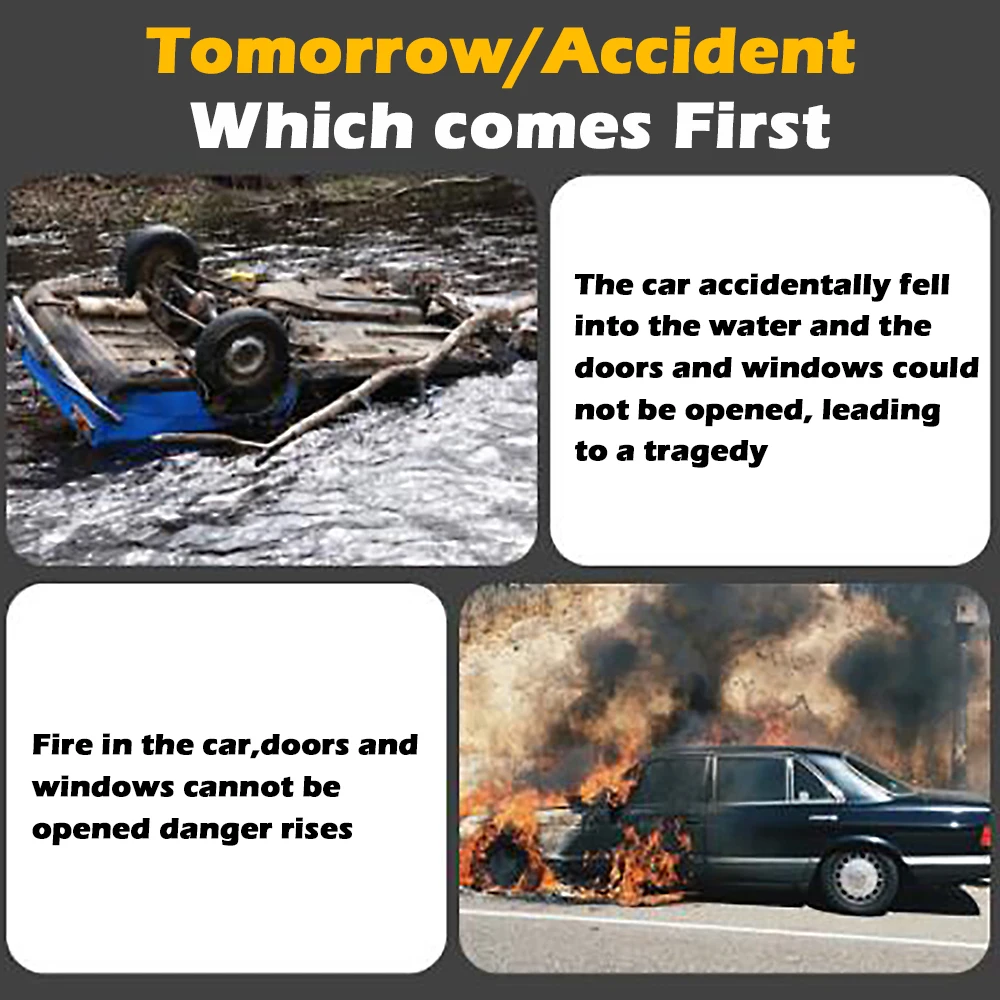 Tomorrow/Accident
Which comes First

The car accidentally fell into the water and the doors and windows could not be opened, leading to a tragedy

Fire in the car,doors and windows cannot be opened danger rises